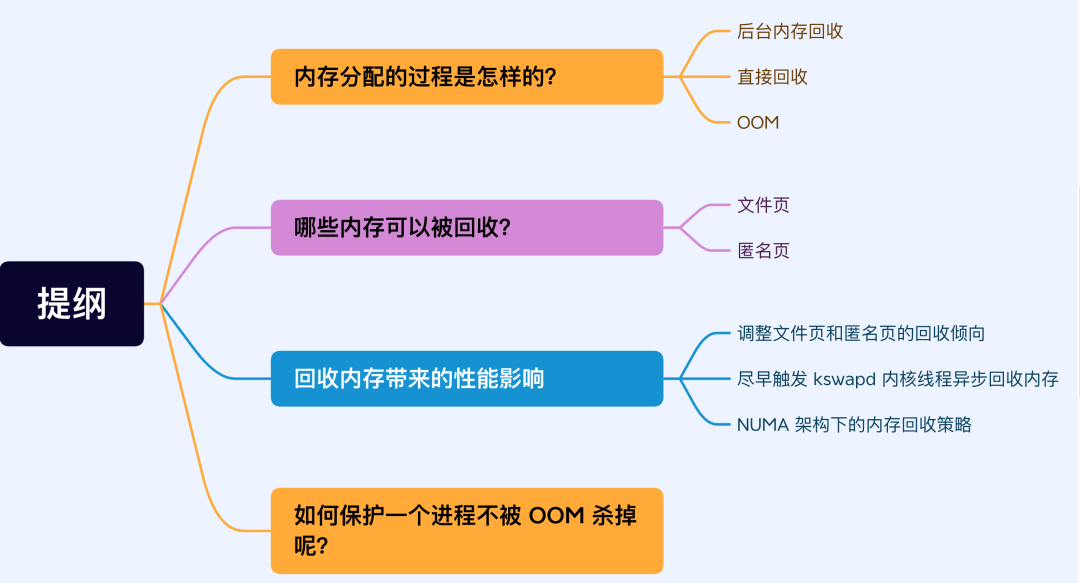 提纲

内存分配的过程是怎样的？

后台内存回收

直接回收

OOM

哪些内存可以被回收？

文件页

匿名页

回收内存带来的性能影响

调整文件页和匿名页的回收倾向

尽早触发 kswapd 内核线程异步回收内存

NUMA 架构下的内存回收策略

如何保护一个进程不被 OOM 杀掉呢？